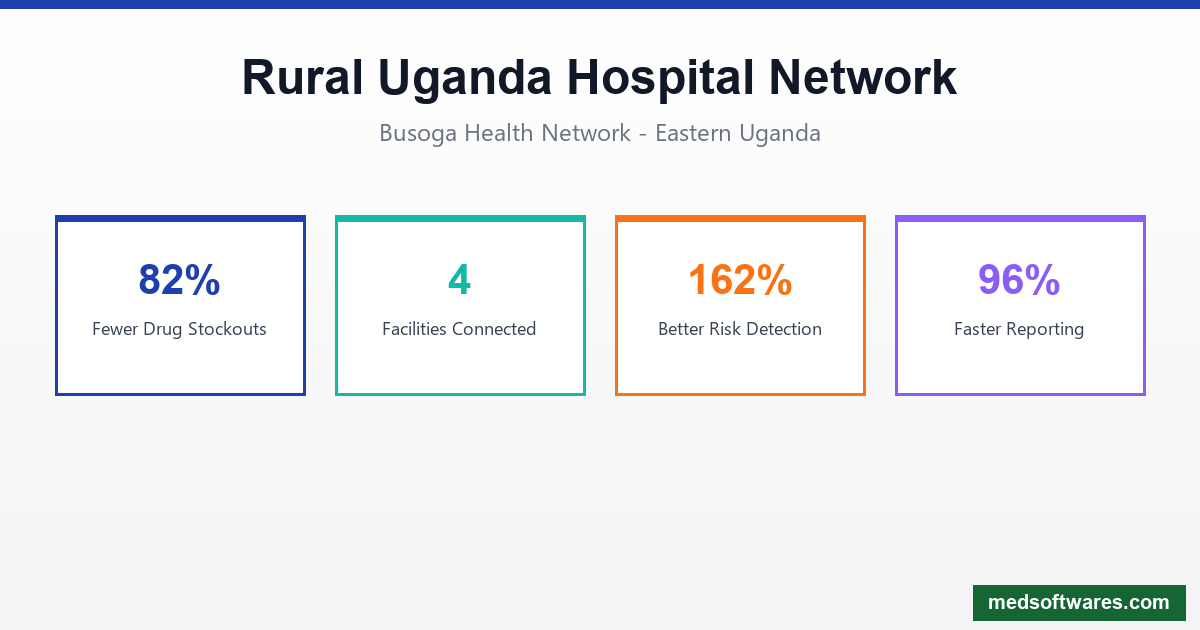 Rural Uganda Hospital Network

Busoga Health Network - Eastern Uganda

82%
Fewer Drug Stockouts

4
Facilities Connected

162%
Better Risk Detection

96%
Faster Reporting

medsoftwares.com